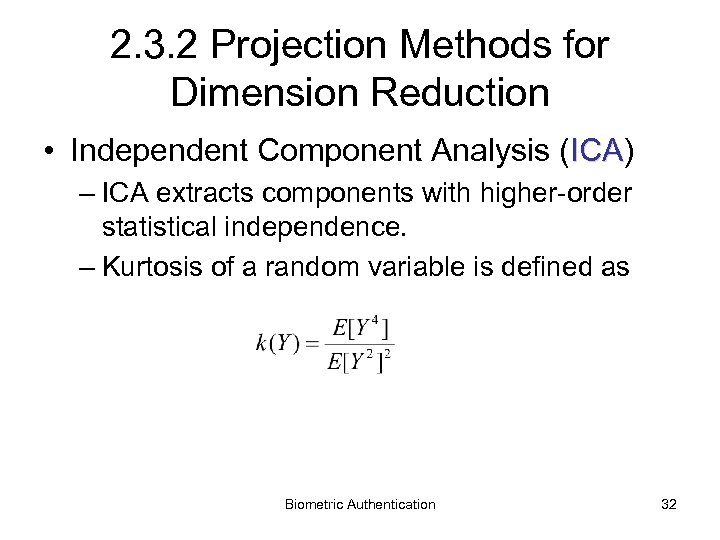 2.3.2 Projection Methods for Dimension Reduction

• Independent Component Analysis (ICA)

– ICA extracts components with higher-order statistical independence.

– Kurtosis of a random variable is defined as

$k(Y) = \frac{E[Y^4]}{E[Y^2]^2}$

Biometric Authentication

32